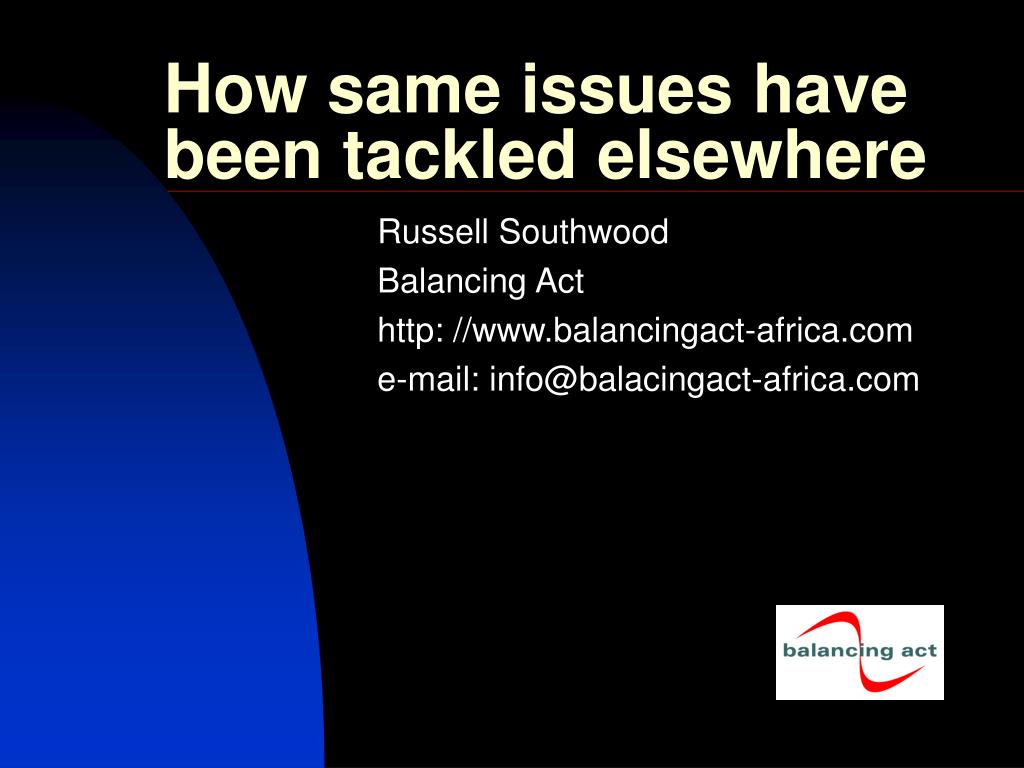 How same issues have been tackled elsewhere

Russell Southwood
Balancing Act
http: //www.balancingact-africa.com
e-mail: info@balacingact-africa.com

balancing act